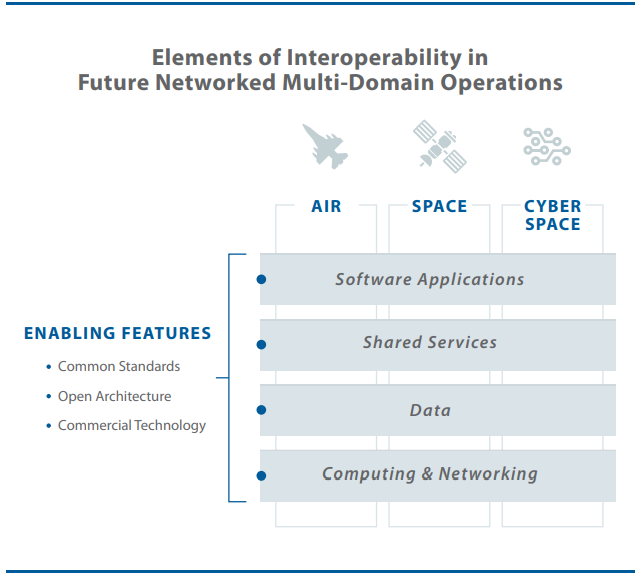 Elements of Interoperability in Future Networked Multi-Domain Operations

AIR

SPACE

CYBER SPACE

ENABLING FEATURES

• Common Standards

• Open Architecture

• Commercial Technology

Software Applications

Shared Services

Data

Computing & Networking